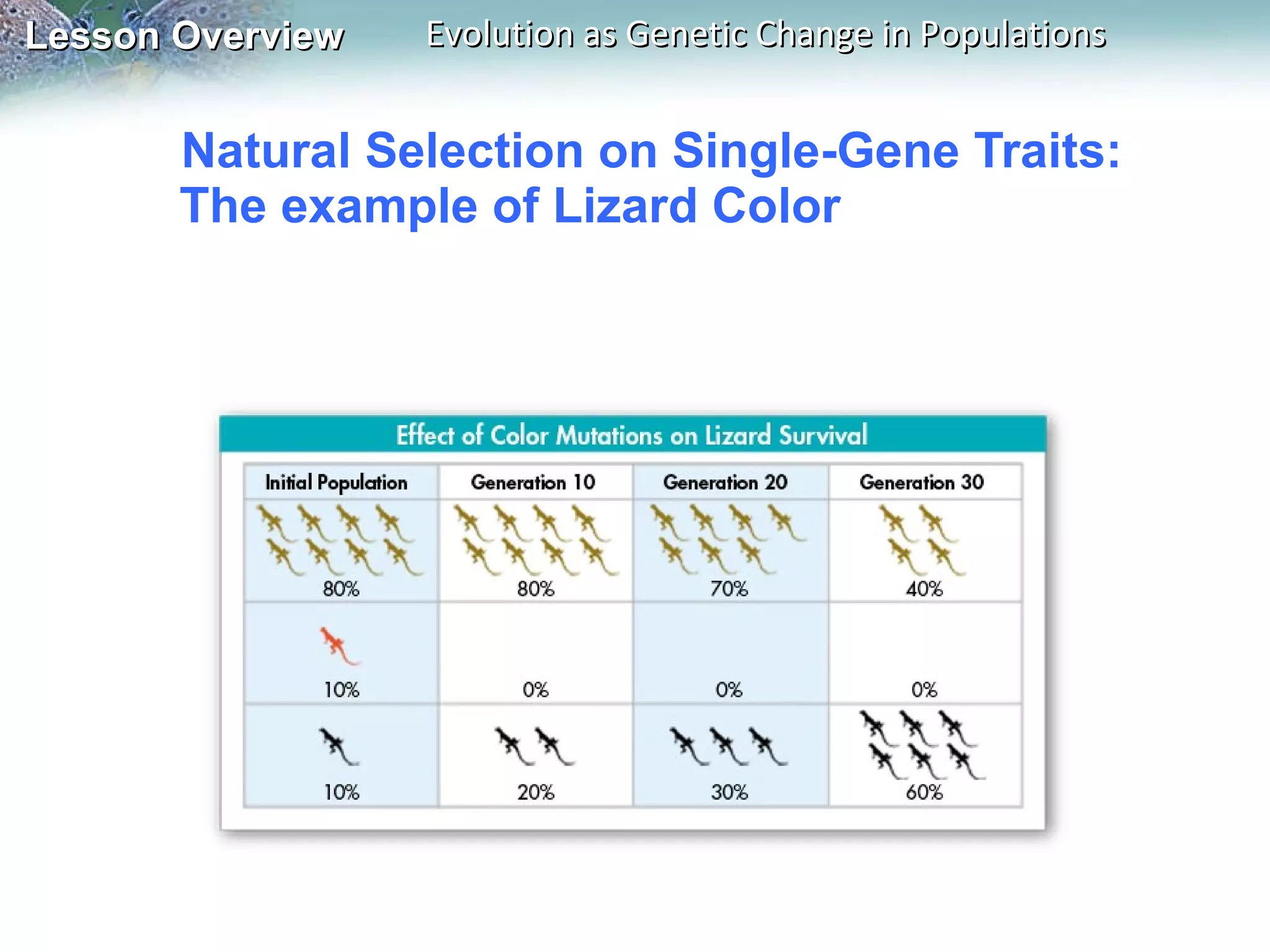 Lesson Overview Evolution as Genetic Change in Populations

Natural Selection on Single-Gene Traits: The example of Lizard Color

Effect of Color Mutations on Lizard Survival

| Initial Population | Generation 10 | Generation 20 | Generation 30 |
|---|---|---|---|
| 80% | 80% | 70% | 40% |
| 10% | 0% | 0% | 0% |
| 10% | 20% | 30% | 60% |